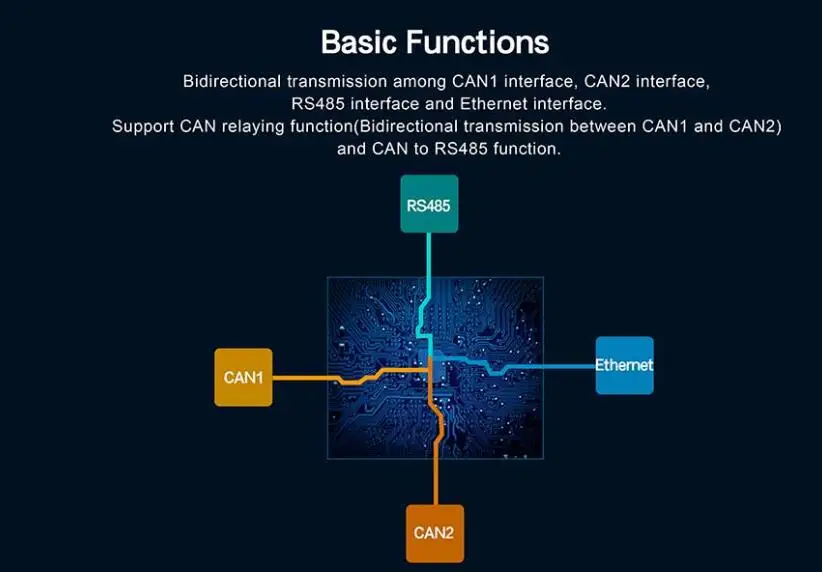 Basic Functions

Bidirectional transmission among CAN1 interface, CAN2 interface, RS485 interface and Ethernet interface.
Support CAN relaying function(Bidirectional transmission between CAN1 and CAN2) and CAN to RS485 function.

RS485

CAN1

Ethernet

CAN2